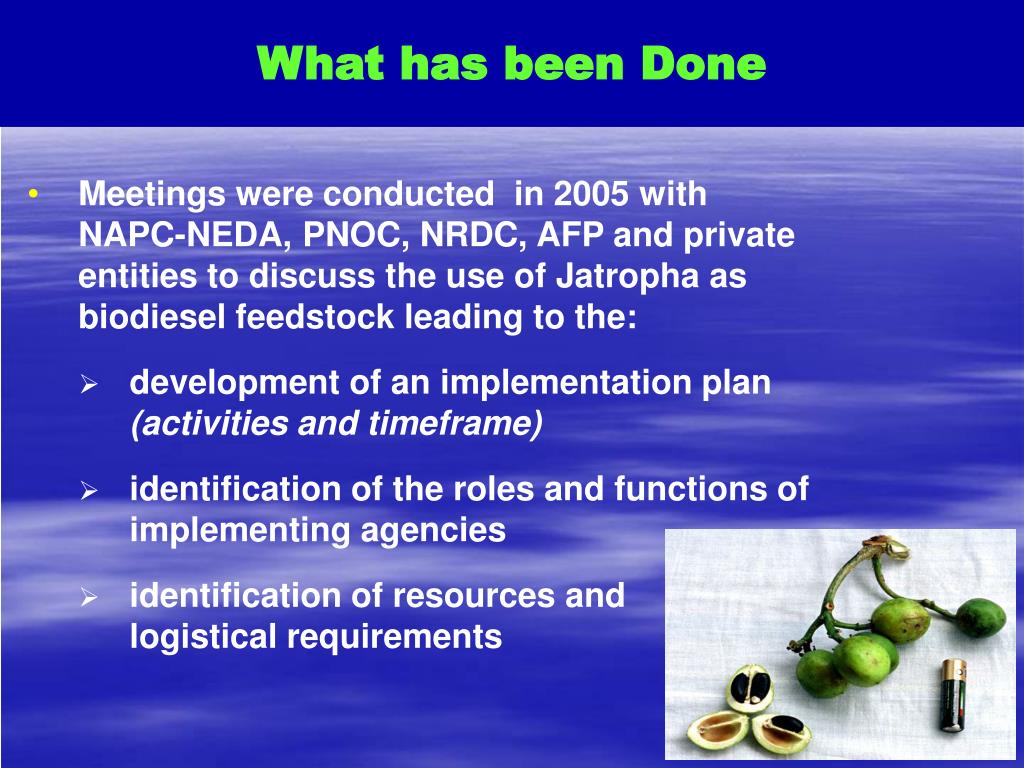 What has been Done

• Meetings were conducted in 2005 with NAPC-NEDA, PNOC, NRDC, AFP and private entities to discuss the use of Jatropha as biodiesel feedstock leading to the:

➢ development of an implementation plan *(activities and timeframe)*

➢ identification of the roles and functions of implementing agencies

➢ identification of resources and logistical requirements